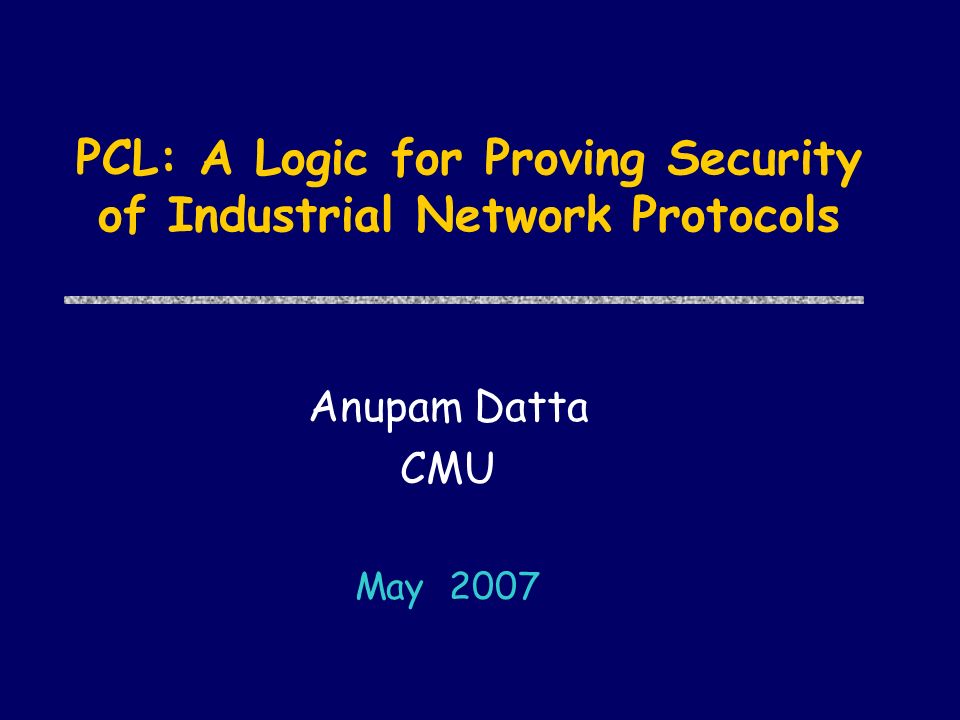 PCL: A Logic for Proving Security of Industrial Network Protocols

Anupam Datta
CMU

May 2007